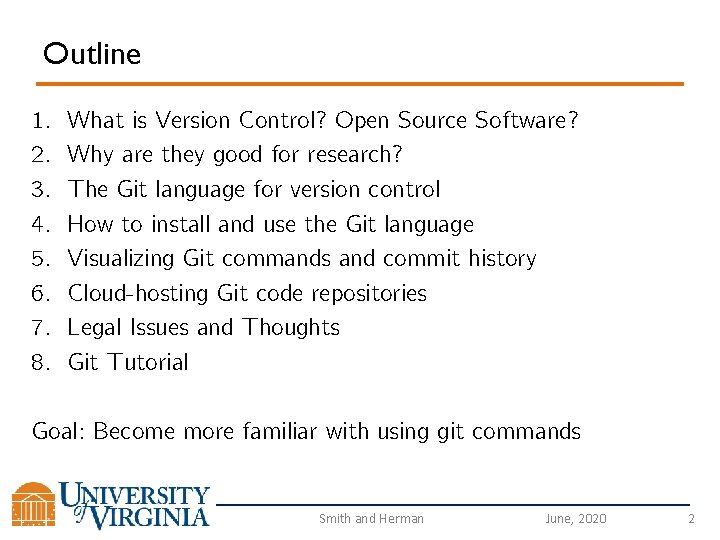 Outline

1. What is Version Control? Open Source Software?
2. Why are they good for research?
3. The Git language for version control
4. How to install and use the Git language
5. Visualizing Git commands and commit history
6. Cloud-hosting Git code repositories
7. Legal Issues and Thoughts
8. Git Tutorial

Goal: Become more familiar with using git commands

UNIVERSITY of VIRGINIA

Smith and Herman June, 2020 2